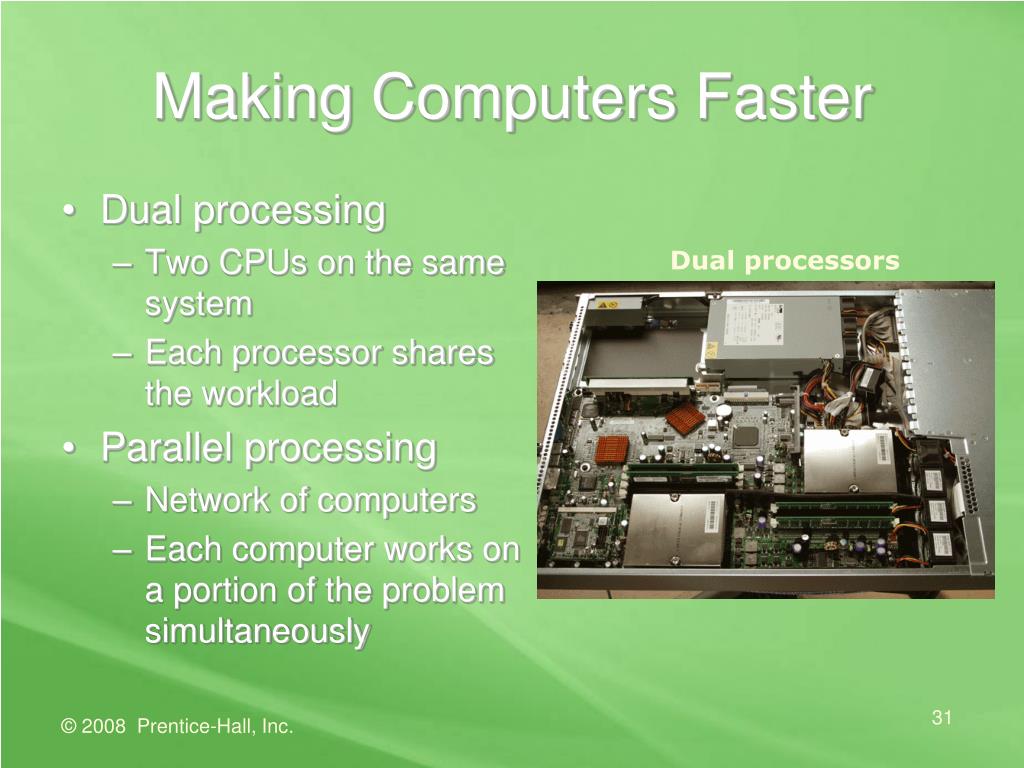 Making Computers Faster

• Dual processing
– Two CPUs on the same system
– Each processor shares the workload
• Parallel processing
– Network of computers
– Each computer works on a portion of the problem simultaneously

Dual processors

© 2008 Prentice-Hall, Inc.

31